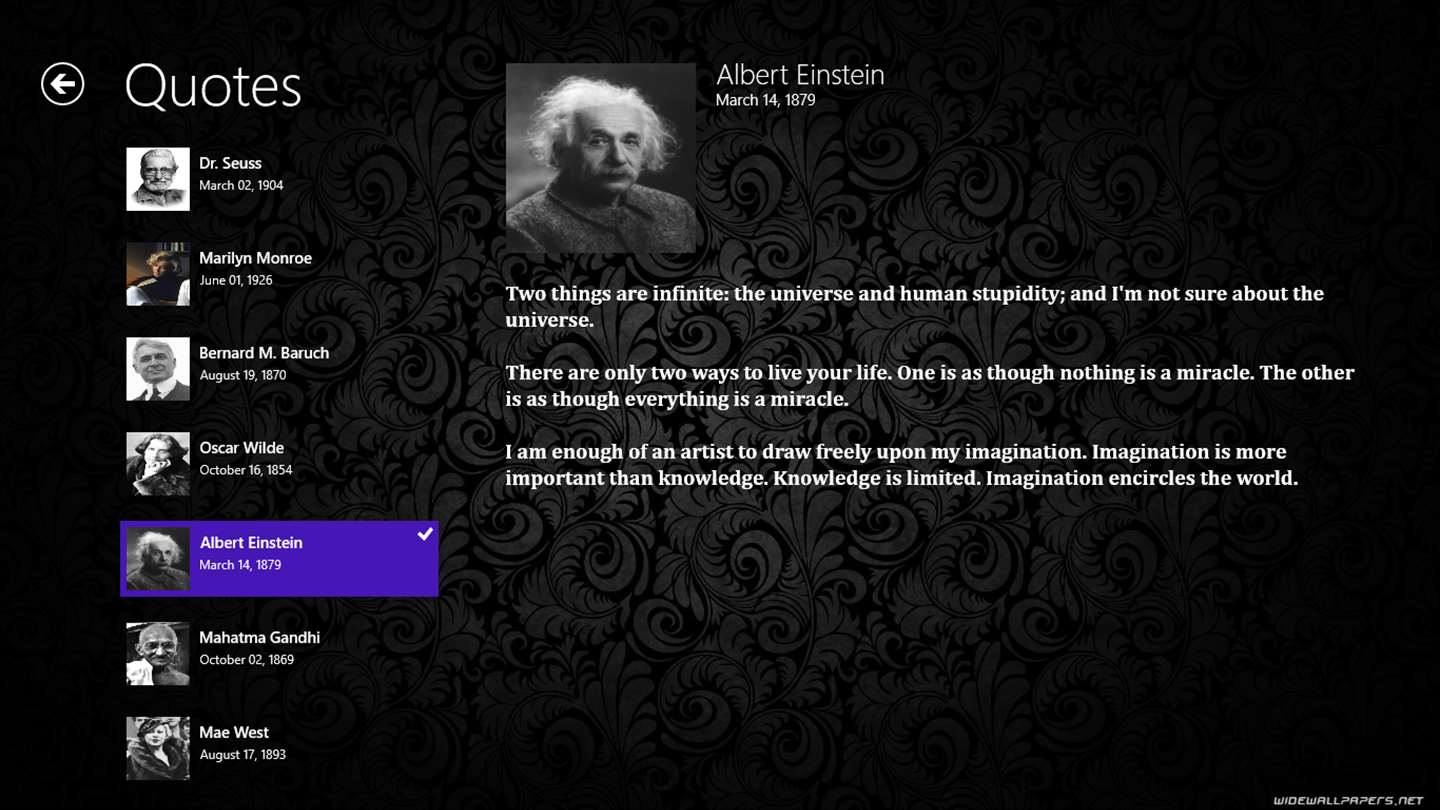 Quotes

Dr. Seuss
March 02, 1904

Marilyn Monroe
June 01, 1926

Bernard M. Baruch
August 19, 1870

Oscar Wilde
October 16, 1854

Albert Einstein
March 14, 1879

Mahatma Gandhi
October 02, 1869

Mae West
August 17, 1893

Albert Einstein
March 14, 1879

Two things are infinite: the universe and human stupidity; and I'm not sure about the universe.

There are only two ways to live your life. One is as though nothing is a miracle. The other is as though everything is a miracle.

I am enough of an artist to draw freely upon my imagination. Imagination is more important than knowledge. Knowledge is limited. Imagination encircles the world.

WIDEWALLPAPERS.NET